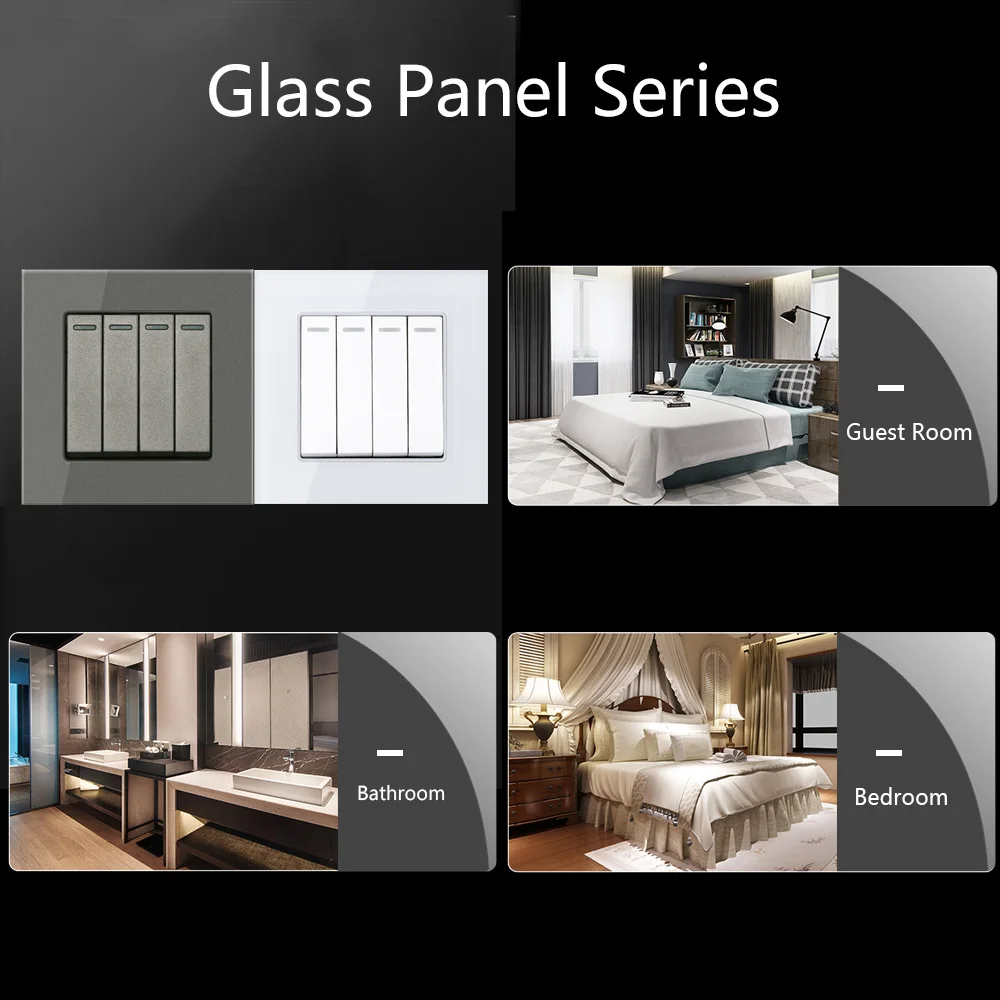 Glass Panel Series

Guest Room

Bathroom

Bedroom